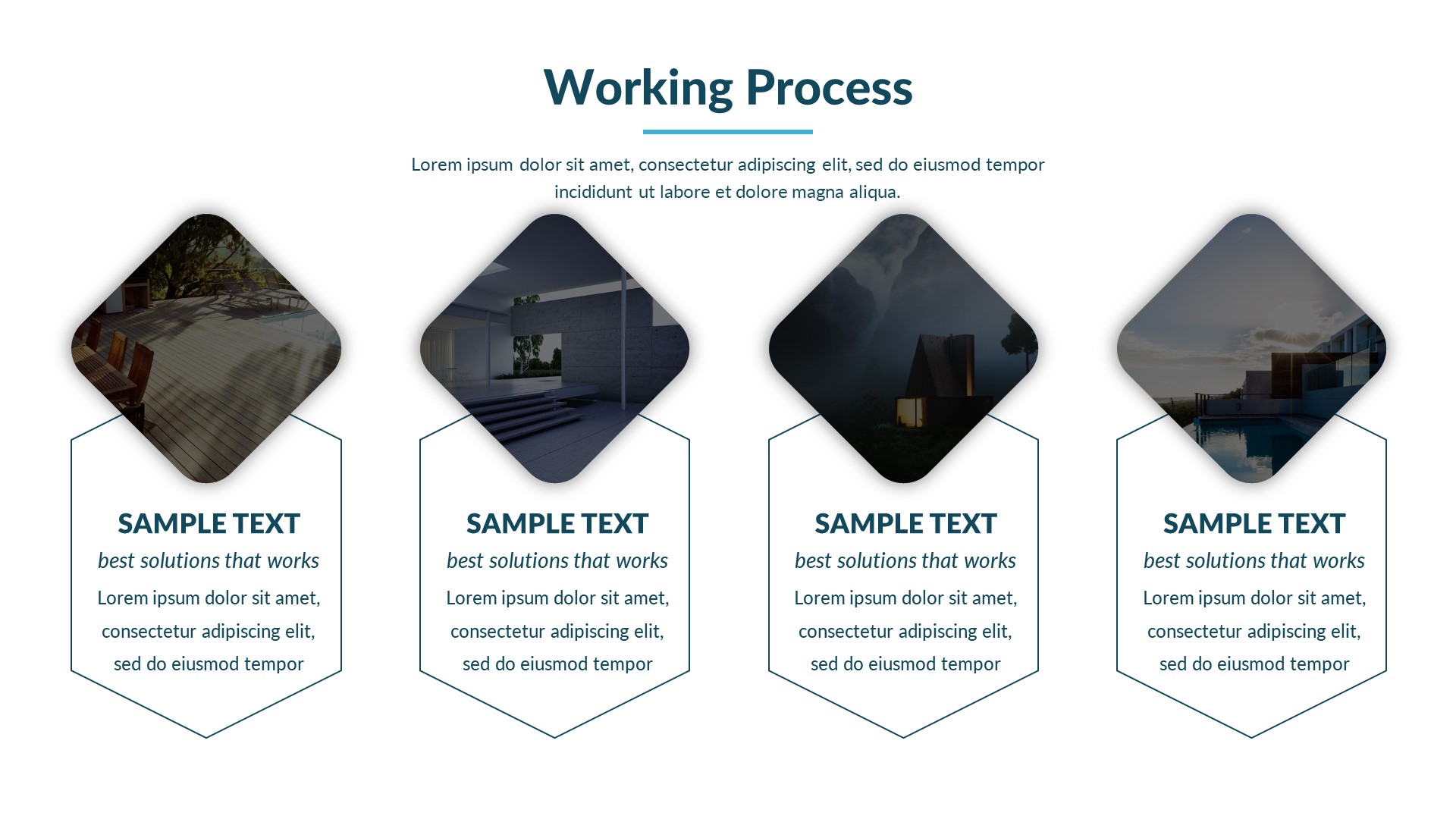 Working Process

Lorem ipsum dolor sit amet, consectetur adipiscing elit, sed do eiusmod tempor incididunt ut labore et dolore magna aliqua.

SAMPLE TEXT
best solutions that works
Lorem ipsum dolor sit amet, consectetur adipiscing elit, sed do eiusmod tempor

SAMPLE TEXT
best solutions that works
Lorem ipsum dolor sit amet, consectetur adipiscing elit, sed do eiusmod tempor

SAMPLE TEXT
best solutions that works
Lorem ipsum dolor sit amet, consectetur adipiscing elit, sed do eiusmod tempor

SAMPLE TEXT
best solutions that works
Lorem ipsum dolor sit amet, consectetur adipiscing elit, sed do eiusmod tempor